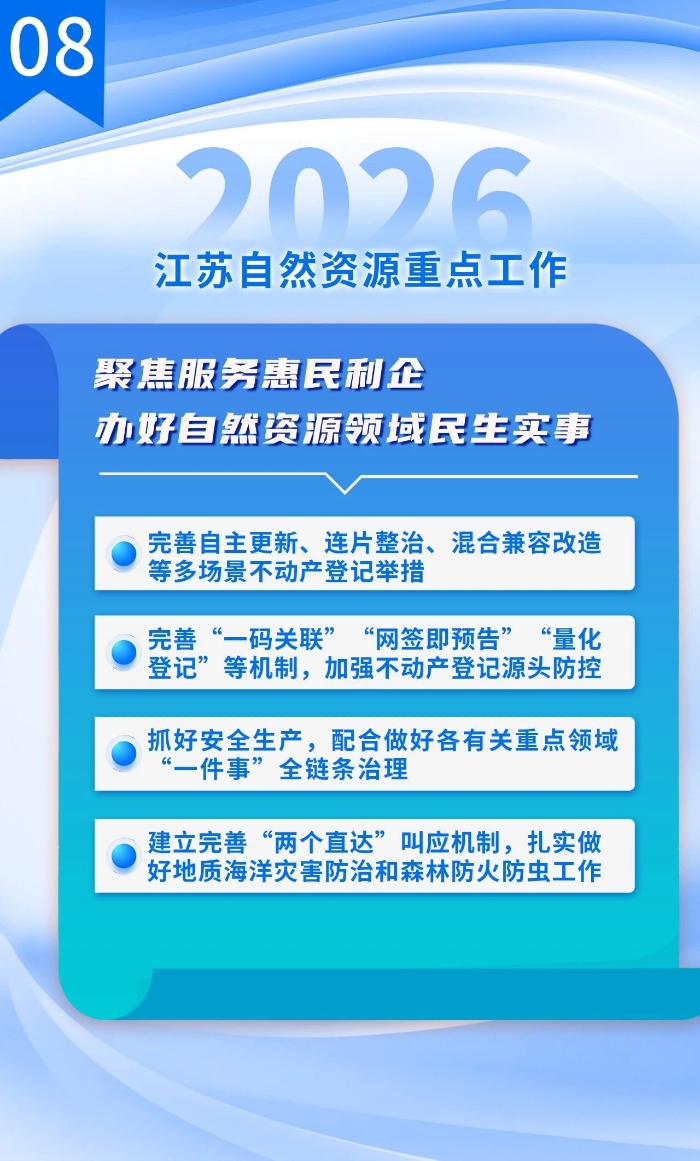 08

2026

江苏自然资源重点工作

聚焦服务惠民利企
办好自然资源领域民生实事

完善自主更新、连片整治、混合兼容改造等多场景不动产登记举措

完善“一码关联”“网签即预告”“量化登记”等机制，加强不动产登记源头防控

抓好安全生产，配合做好各有关重点领域“一件事”全链条治理

建立完善“两个直达”叫应机制，扎实做好地质海洋灾害防治和森林防火防虫工作